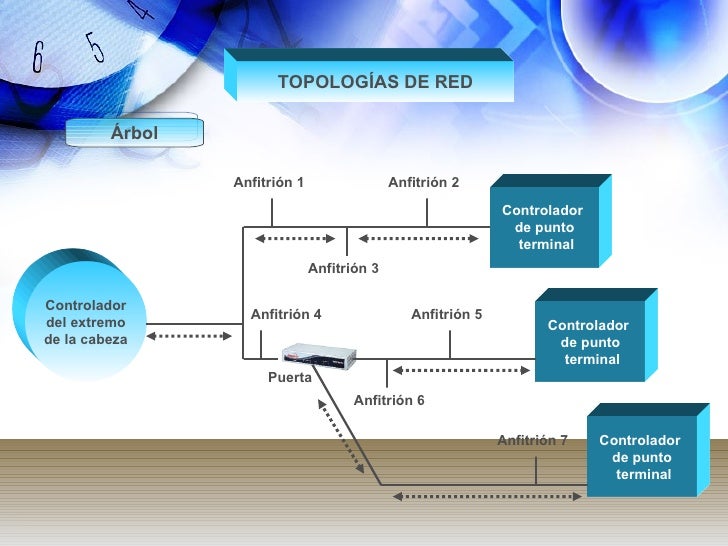 6 5 4

TOPOLOGÍAS DE RED

Árbol

Anfitrión 1

Anfitrión 2

Controlador de punto terminal

Anfitrión 3

Controlador del extremo de la cabeza

Anfitrión 4

Anfitrión 5

Controlador de punto terminal

Puerta

Anfitrión 6

Anfitrión 7

Controlador de punto terminal